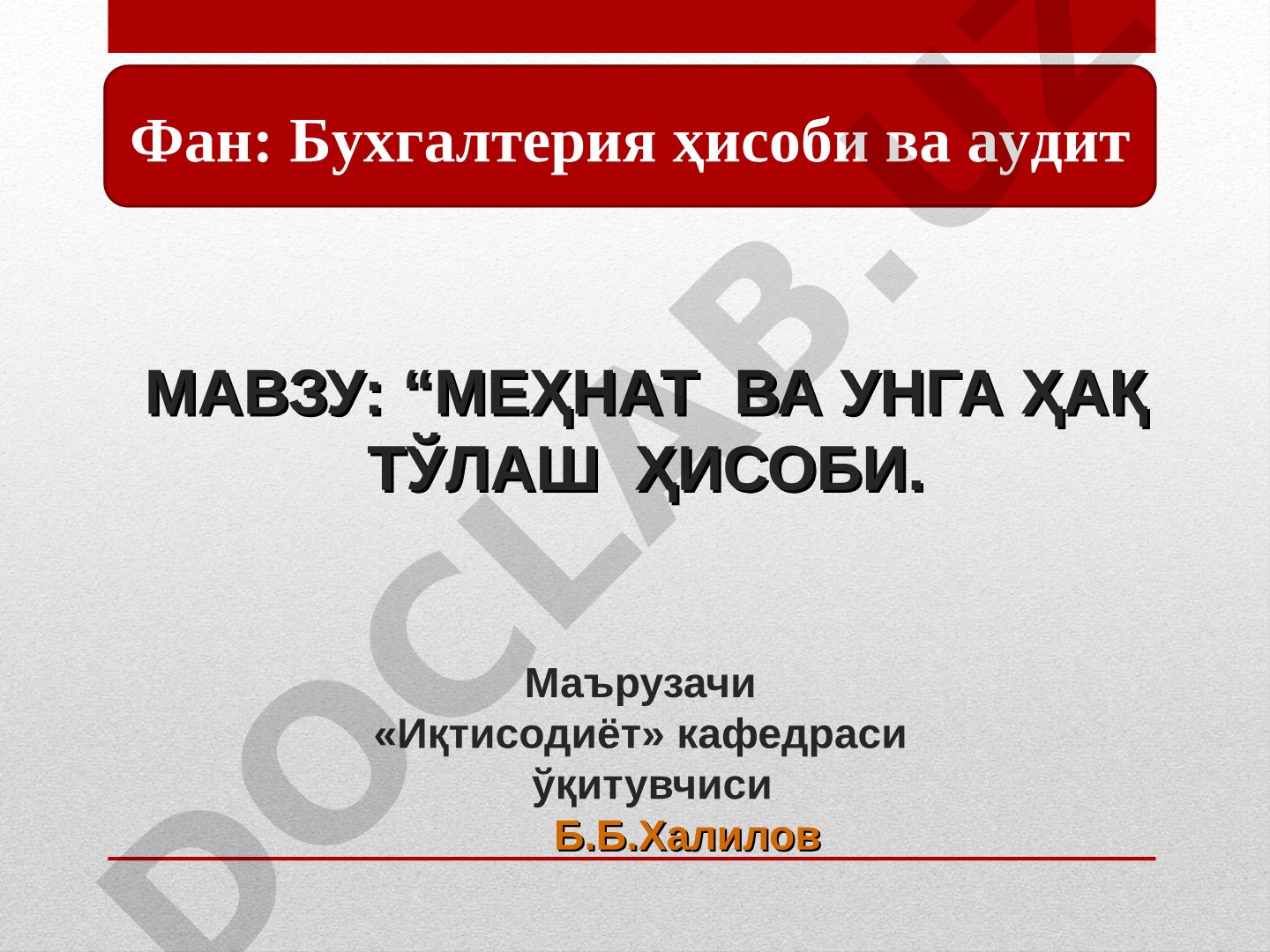 Фан: Бухгалтерия ҳисоби ва аудит

МАВЗУ: “МЕҲНАТ ВА УНГА ҲАҚ ТЎЛАШ ҲИСОБИ.

Маърузачи
«Иқтисодиёт» кафедраси
ўқитувчиси
Б.Б.Халилов

DOCLAB.UZ